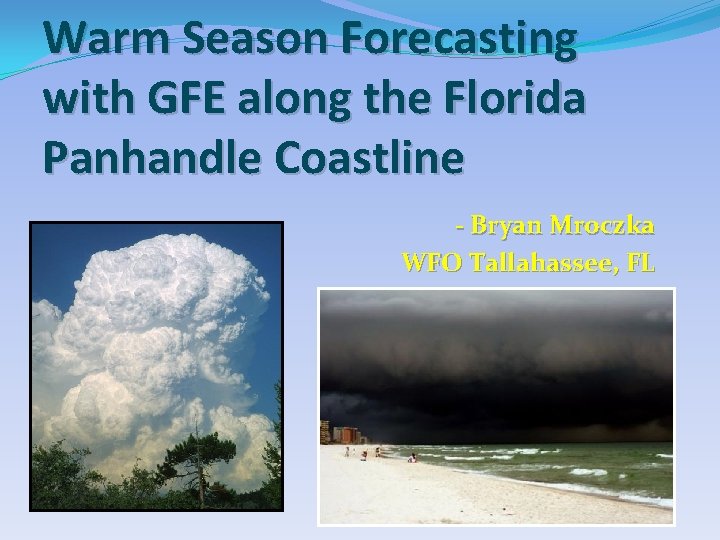 Warm Season Forecasting with GFE along the Florida Panhandle Coastline

- Bryan Mroczka
WFO Tallahassee, FL